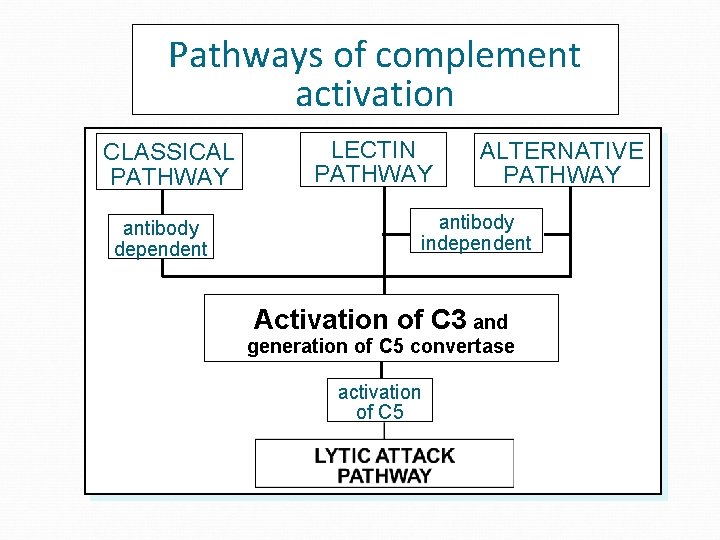 Pathways of complement activation

CLASSICAL PATHWAY

LECTIN PATHWAY

ALTERNATIVE PATHWAY

antibody dependent

antibody independent

Activation of C3 and generation of C5 convertase

activation of C5

LYTIC ATTACK PATHWAY